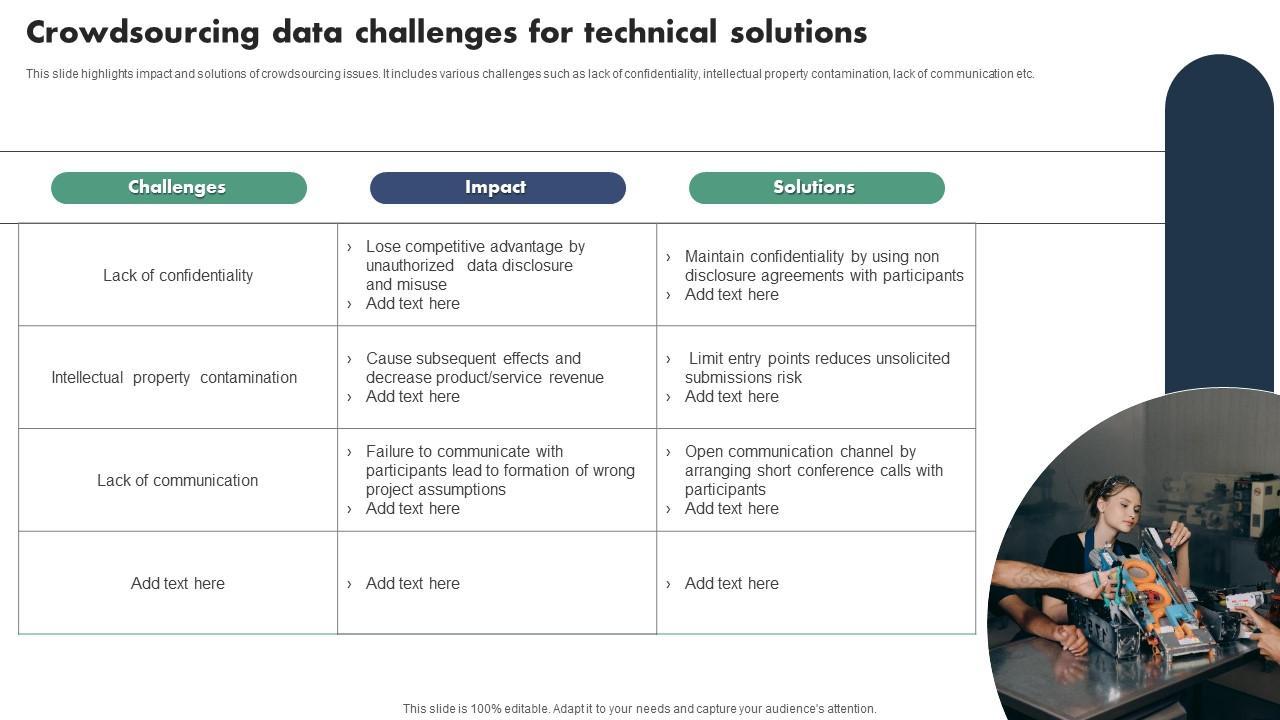 Crowdsourcing data challenges for technical solutions

This slide highlights impact and solutions of crowdsourcing issues. It includes various challenges such as lack of confidentiality, intellectual property contamination, lack of communication etc.

| Challenges | Impact | Solutions |
|---|---|---|
| Lack of confidentiality | › Lose competitive advantage by unauthorized data disclosure and misuse › Add text here | › Maintain confidentiality by using non disclosure agreements with participants › Add text here |
| Intellectual property contamination | › Cause subsequent effects and decrease product/service revenue › Add text here | › Limit entry points reduces unsolicited submissions risk › Add text here |
| Lack of communication | › Failure to communicate with participants lead to formation of wrong project assumptions › Add text here | › Open communication channel by arranging short conference calls with participants › Add text here |
| Add text here | › Add text here | › Add text here |

This slide is 100% editable. Adapt it to your needs and capture your audience's attention.